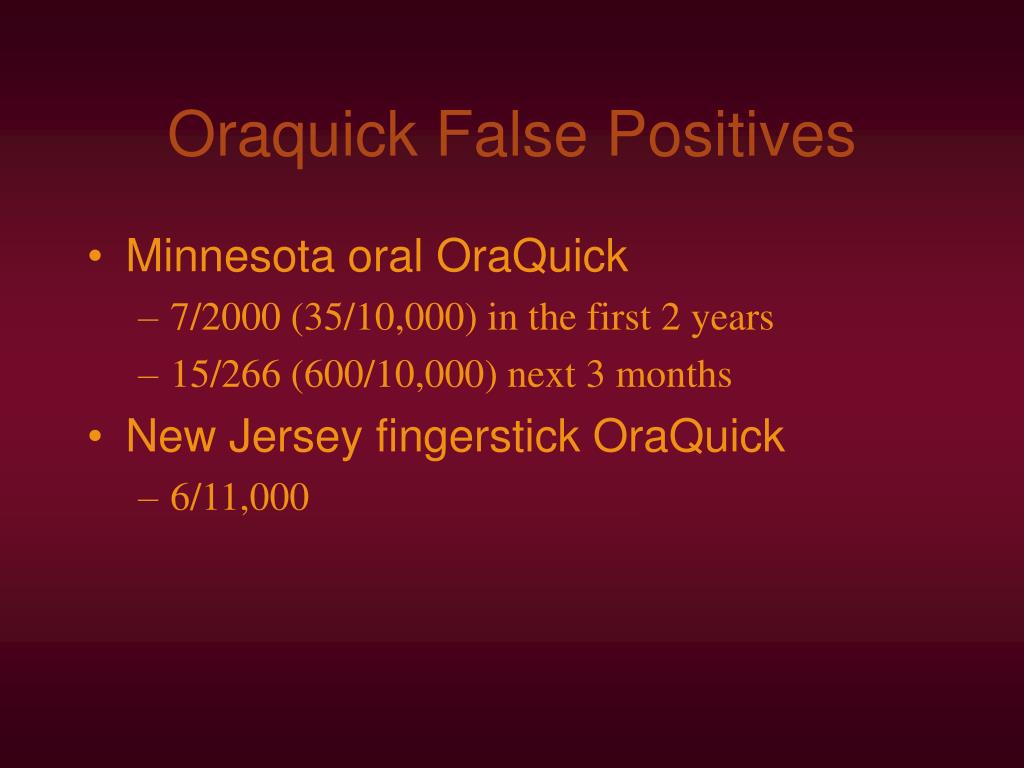 Oraquick False Positives

• Minnesota oral OraQuick
– 7/2000 (35/10,000) in the first 2 years
– 15/266 (600/10,000) next 3 months
• New Jersey fingerstick OraQuick
– 6/11,000